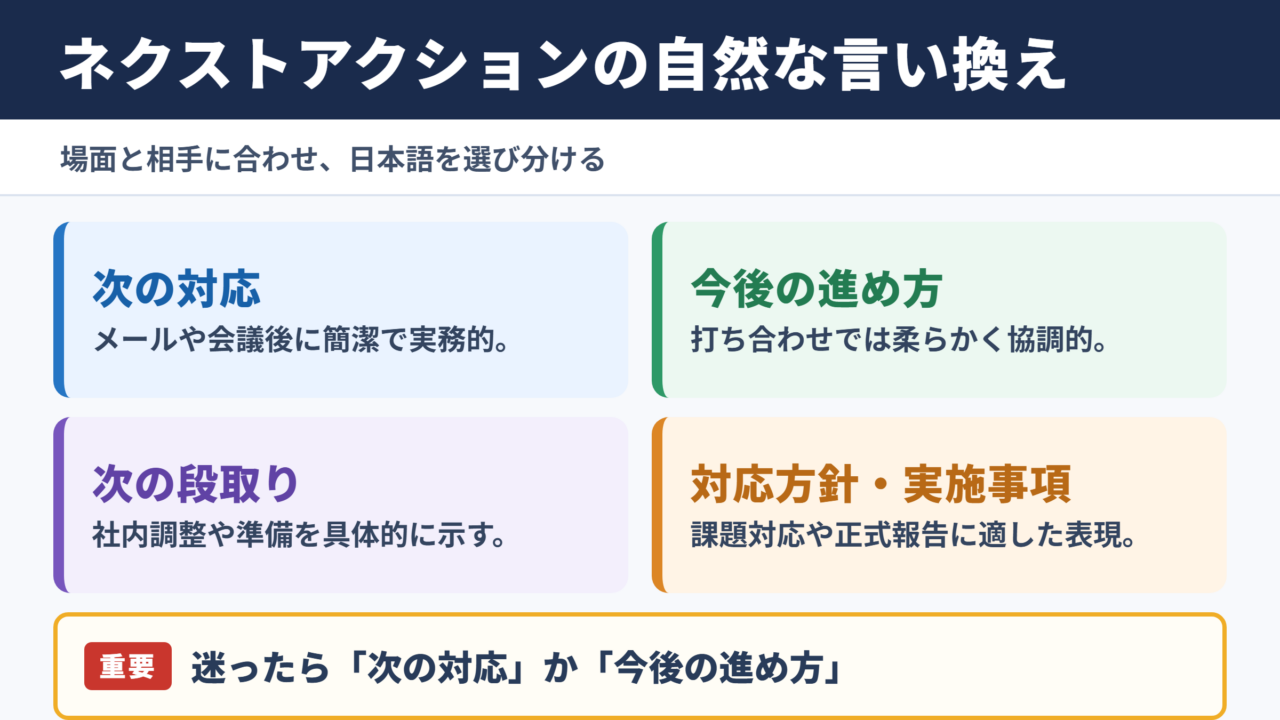 ネクストアクションの自然な言い換え

場面と相手に合わせ、日本語を選び分ける

次の対応
メールや会議後に簡潔で実務的。

今後の進め方
打ち合わせでは柔らかく協調的。

次の段取り
社内調整や準備を具体的に示す。

対応方針・実施事項
課題対応や正式報告に適した表現。

重要 迷ったら「次の対応」か「今後の進め方」